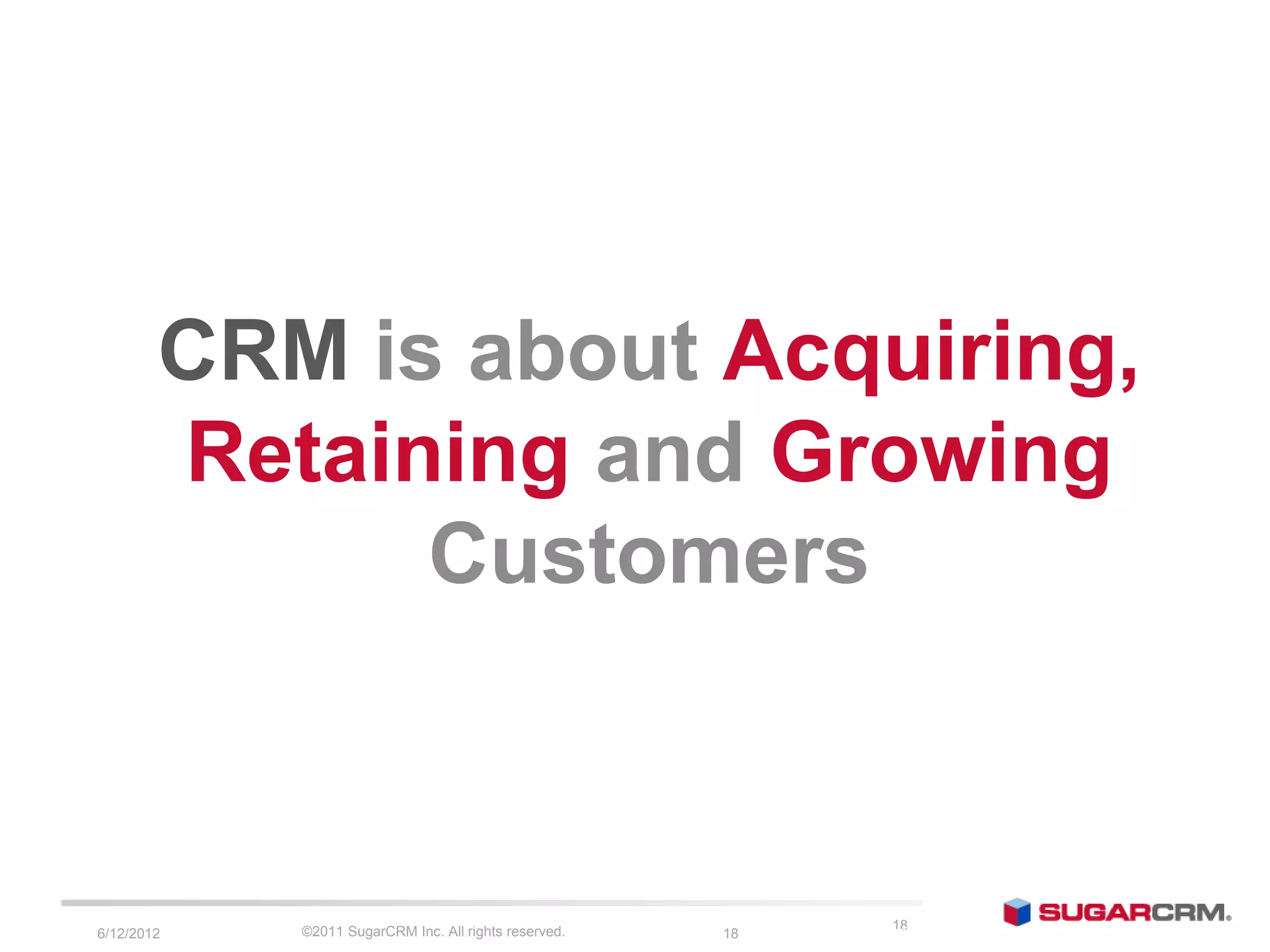 CRM is about Acquiring, Retaining and Growing Customers

6/12/2012 ©2011 SugarCRM Inc. All rights reserved. 18 18

SUGARCRM.